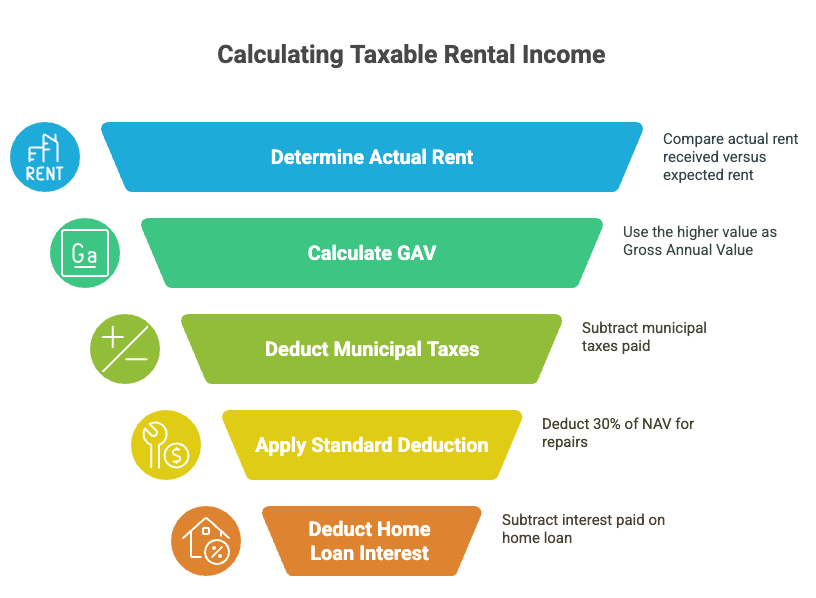 Calculating Taxable Rental Income

RENT

Determine Actual Rent

Compare actual rent received versus expected rent

Ga

Calculate GAV

Use the higher value as Gross Annual Value

Deduct Municipal Taxes

Subtract municipal taxes paid

Apply Standard Deduction

Deduct 30% of NAV for repairs

Deduct Home Loan Interest

Subtract interest paid on home loan